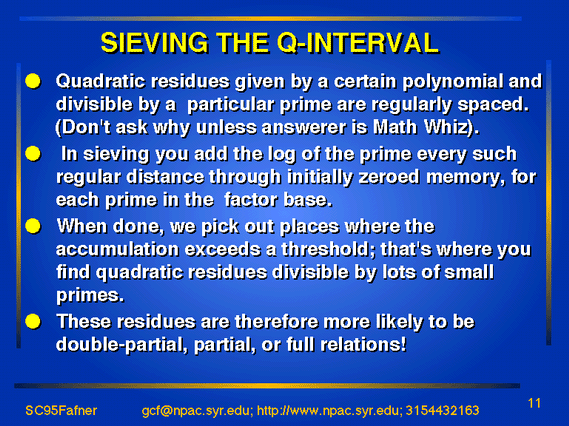 SIEVING THE Q-INTERVAL

Quadratic residues given by a certain polynomial and divisible by a particular prime are regularly spaced. (Don't ask why unless answerer is Math Whiz).

In sieving you add the log of the prime every such regular distance through initially zeroed memory, for each prime in the factor base.

When done, we pick out places where the accumulation exceeds a threshold; that's where you find quadratic residues divisible by lots of small primes.

These residues are therefore more likely to be double-partial, partial, or full relations!

SC95Fafner gcf@npac.syr.edu; http://www.npac.syr.edu; 3154432163 11